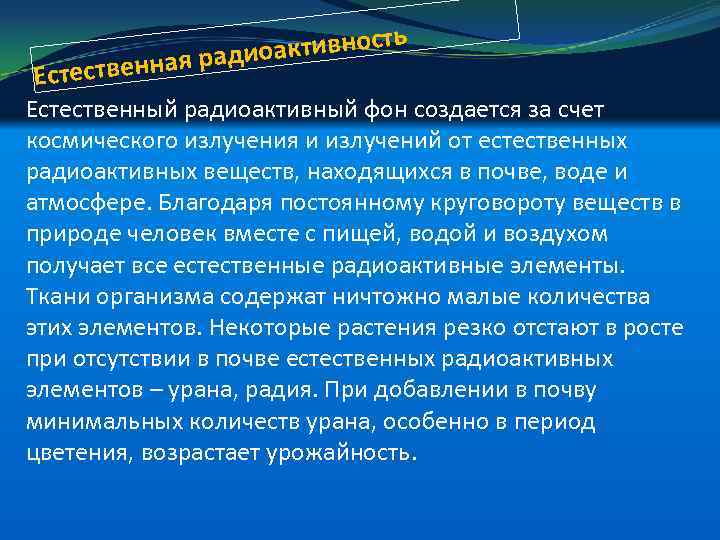 Естественная радиоактивность

Естественный радиоактивный фон создается за счет космического излучения и излучений от естественных радиоактивных веществ, находящихся в почве, воде и атмосфере. Благодаря постоянному круговороту веществ в природе человек вместе с пищей, водой и воздухом получает все естественные радиоактивные элементы. Ткани организма содержат ничтожно малые количества этих элементов. Некоторые растения резко отстают в росте при отсутствии в почве естественных радиоактивных элементов – урана, радия. При добавлении в почву минимальных количеств урана, особенно в период цветения, возрастает урожайность.